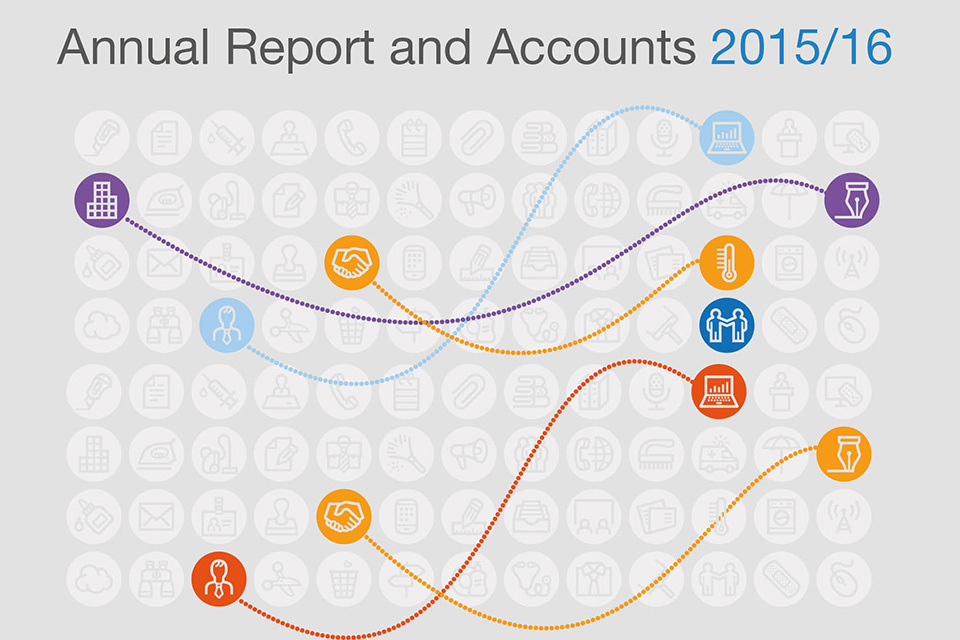 Annual Report and Accounts 2015/16